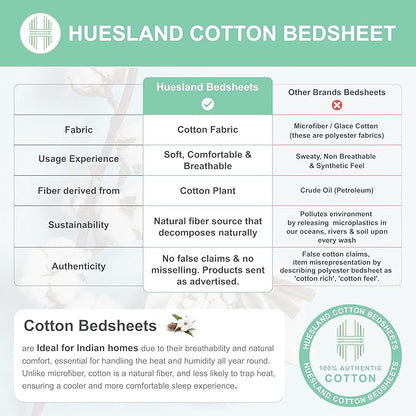 HUESLAND COTTON BEDSHEET

| | Huesland Bedsheets | Other Brands Bedsheets |
|---|---|---|
| Fabric | Cotton Fabric | Microfiber / Glace Cotton (these are polyester fabrics) |
| Usage Experience | Soft, Comfortable & Breathable | Sweaty, Non Breathable & Synthetic Feel |
| Fiber derived from | Cotton Plant | Crude Oil (Petroleum) |
| Sustainability | Natural fiber source that decomposes naturally | Pollutes environment by releasing microplastics in our oceans, rivers & soil upon every wash |
| Authenticity | No false claims & no misselling. Products sent as advertised. | False cotton claims, item misrepresentation by describing polyester bedsheet as 'cotton rich', 'cotton feel'. |

Cotton Bedsheets

are Ideal for Indian homes due to their breathability and natural comfort, essential for handling the heat and humidity all year round. Unlike microfiber, cotton is a natural fiber, and less likely to trap heat, ensuring a cooler and more comfortable sleep experience.

HUESLAND COTTON BEDSHEETS
100% AUTHENTIC
COTTON
HUESLAND COTTON BEDSHEETS